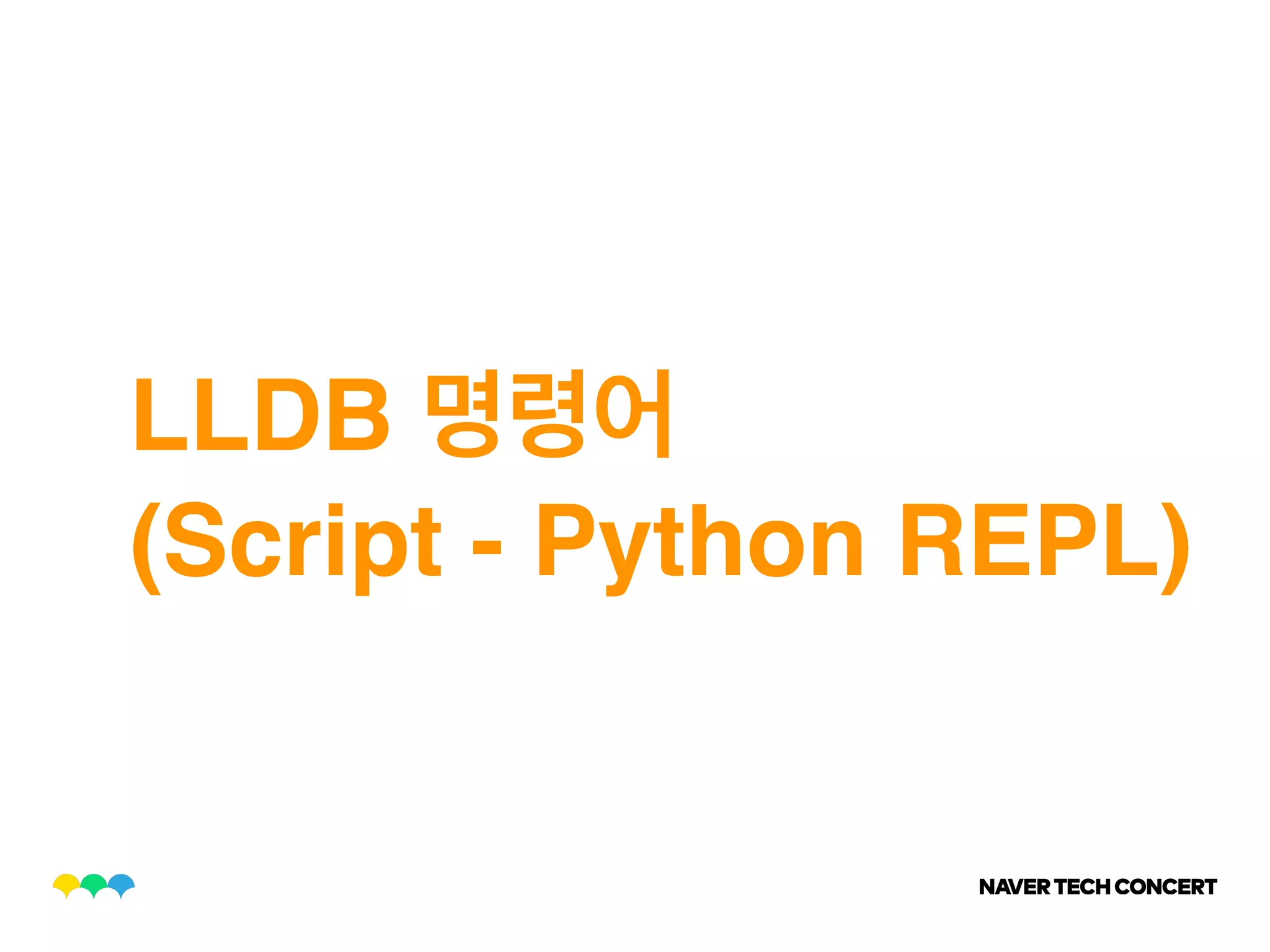 LLDB 명령어
(Script - Python REPL)

NAVER TECH CONCERT